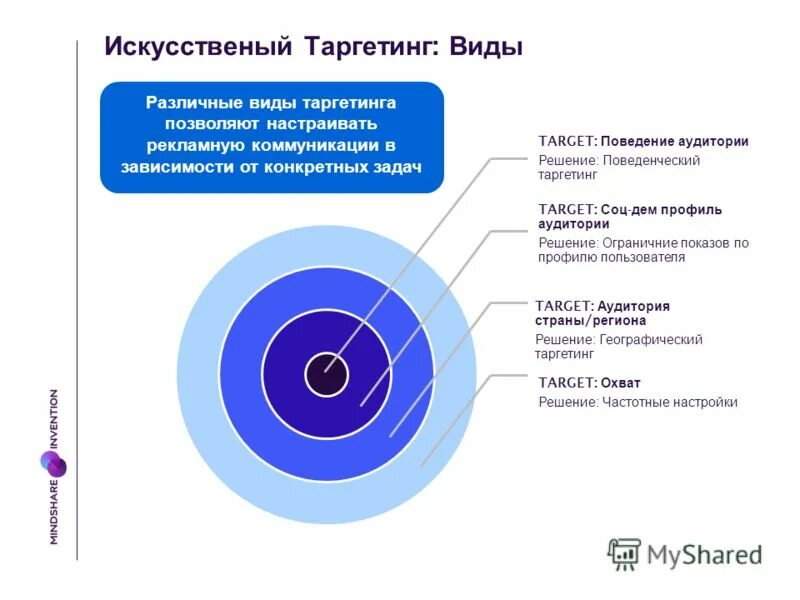 Искусственый Таргетинг: Виды

Различные виды таргетинга позволяют настраивать рекламную коммуникации в зависимости от конкретных задач

TARGET: Поведение аудитории
Решение: Поведенческий таргетинг

TARGET: Соц-дем профиль аудитории
Решение: Ограничние показов по профилю пользователя

TARGET: Аудитория страны/региона
Решение: Географический таргетинг

TARGET: Охват
Решение: Частотные настройки

MINDSHARE INVENTION

MyShared